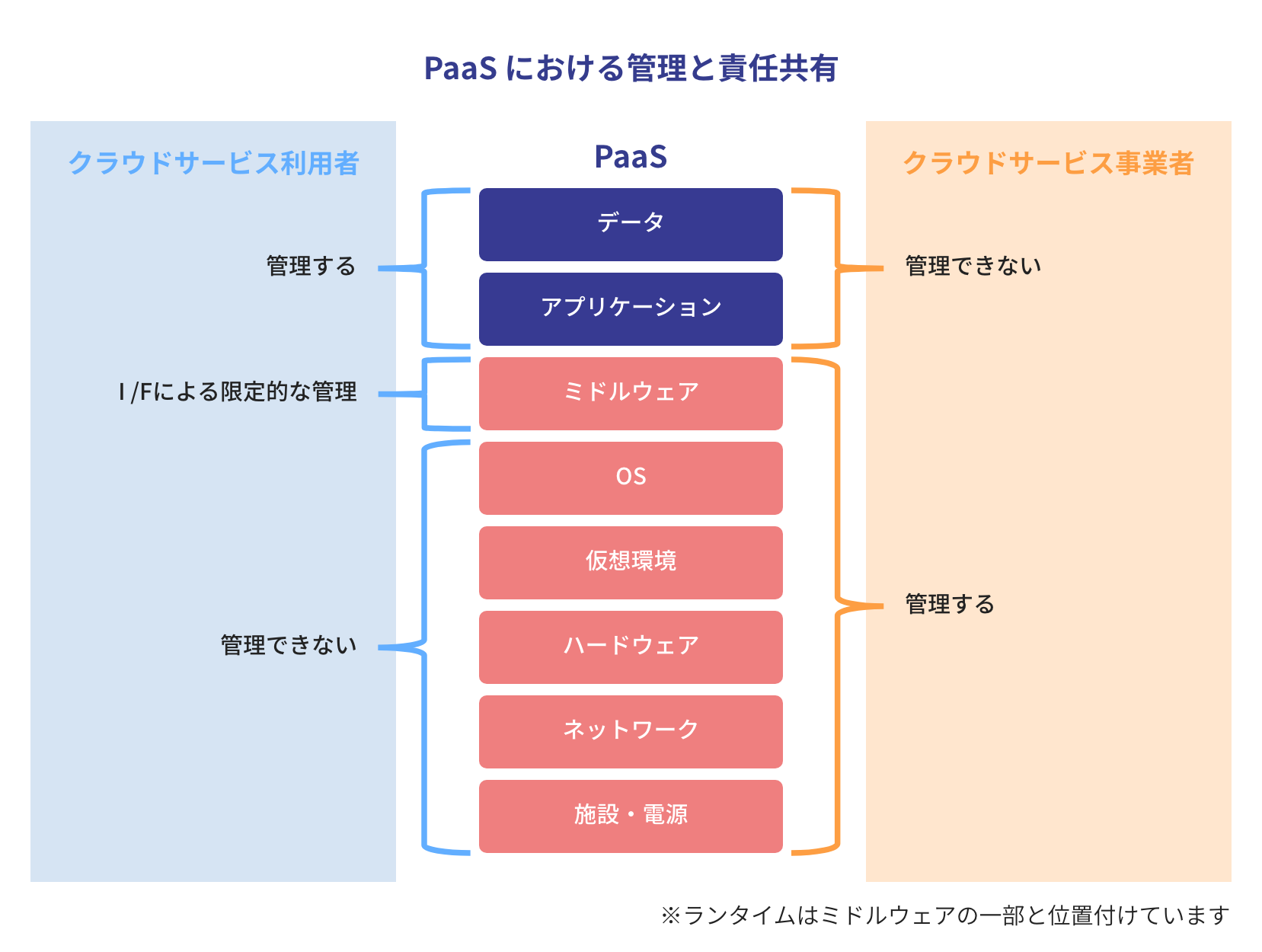 PaaS における管理と責任共有

クラウドサービス利用者

管理する

I /Fによる限定的な管理

管理できない

PaaS

データ

アプリケーション

ミドルウェア

OS

仮想環境

ハードウェア

ネットワーク

施設・電源

クラウドサービス事業者

管理できない

管理する

※ランタイムはミドルウェアの一部と位置付けています